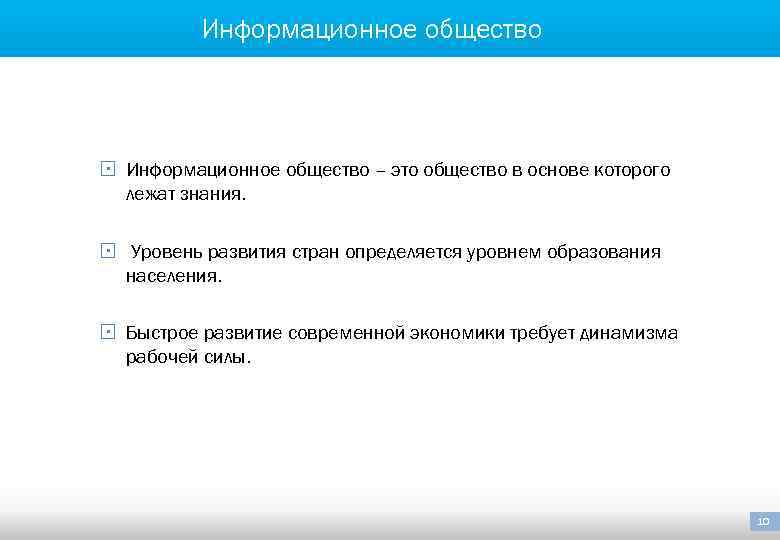 Информационное общество

Информационное общество – это общество в основе которого лежат знания.

Уровень развития стран определяется уровнем образования населения.

Быстрое развитие современной экономики требует динамизма рабочей силы.

10